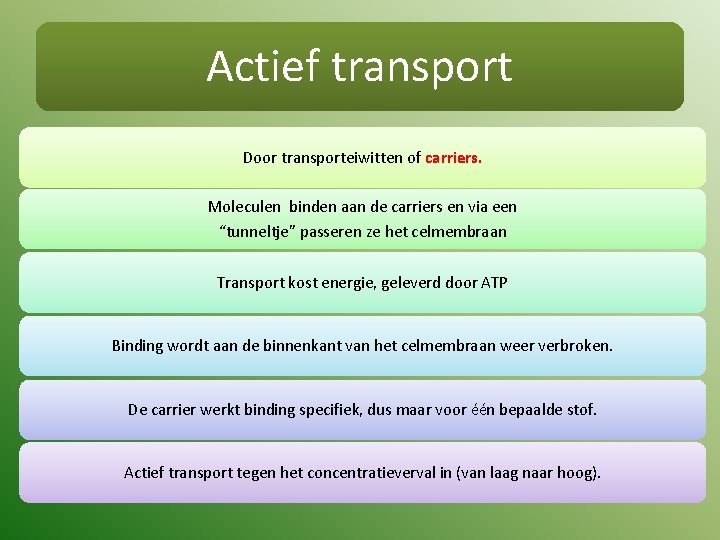 Actief transport

Door transporteiwitten of carriers.

Moleculen binden aan de carriers en via een "tunneltje" passeren ze het celmembraan

Transport kost energie, geleverd door ATP

Binding wordt aan de binnenkant van het celmembraan weer verbroken.

De carrier werkt binding specifiek, dus maar voor één bepaalde stof.

Actief transport tegen het concentratieverval in (van laag naar hoog).